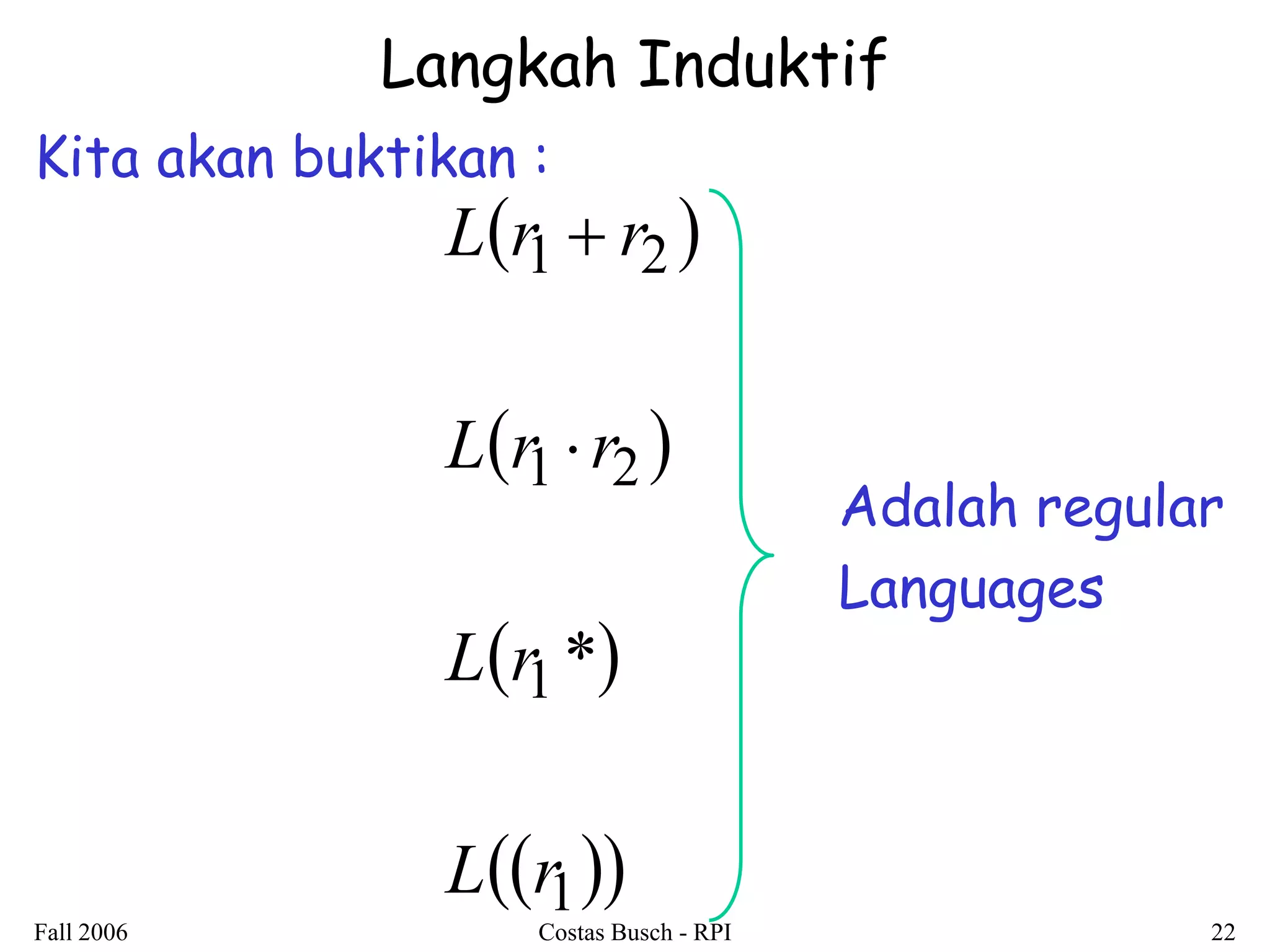 Langkah Induktif

Kita akan buktikan :

$L(r_1 + r_2)$

$L(r_1 \cdot r_2)$

$L(r_1 *)$

$L((r_1))$

Adalah regular Languages

Fall 2006

Costas Busch - RPI

22